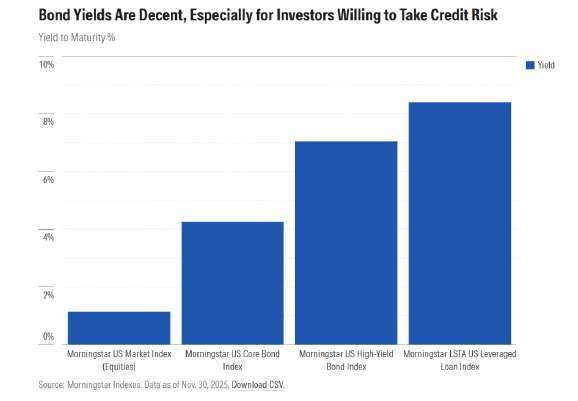 Bond Yields Are Decent, Especially for Investors Willing to Take Credit Risk

Yield to Maturity %

Yield

10%

8%

6%

4%

2%

0%

Morningstar US Market Index (Equities)

Morningstar US Core Bond Index

Morningstar US High-Yield Bond Index

Morningstar LSTA US Leveraged Loan Index

Source: Morningstar Indexes. Data as of Nov. 30, 2025. Download CSV.